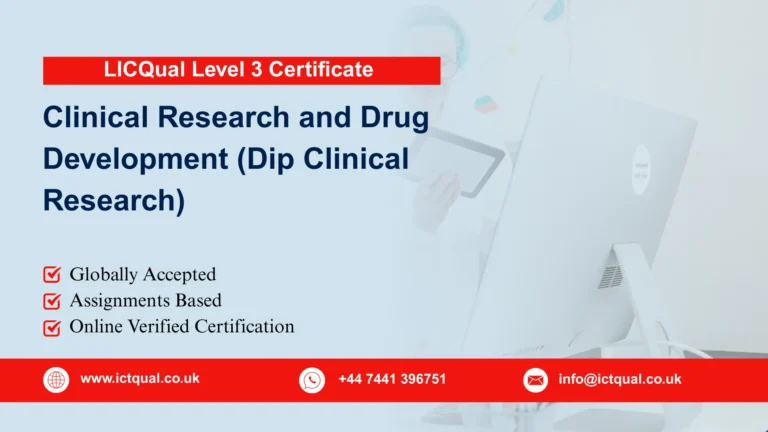 LICQual Level 3 Certificate

Clinical Research and Drug Development (Dip Clinical Research)

Globally Accepted
Assignments Based
Online Verified Certification

www.ictqual.co.uk
+44 7441 396751
info@ictqual.co.uk